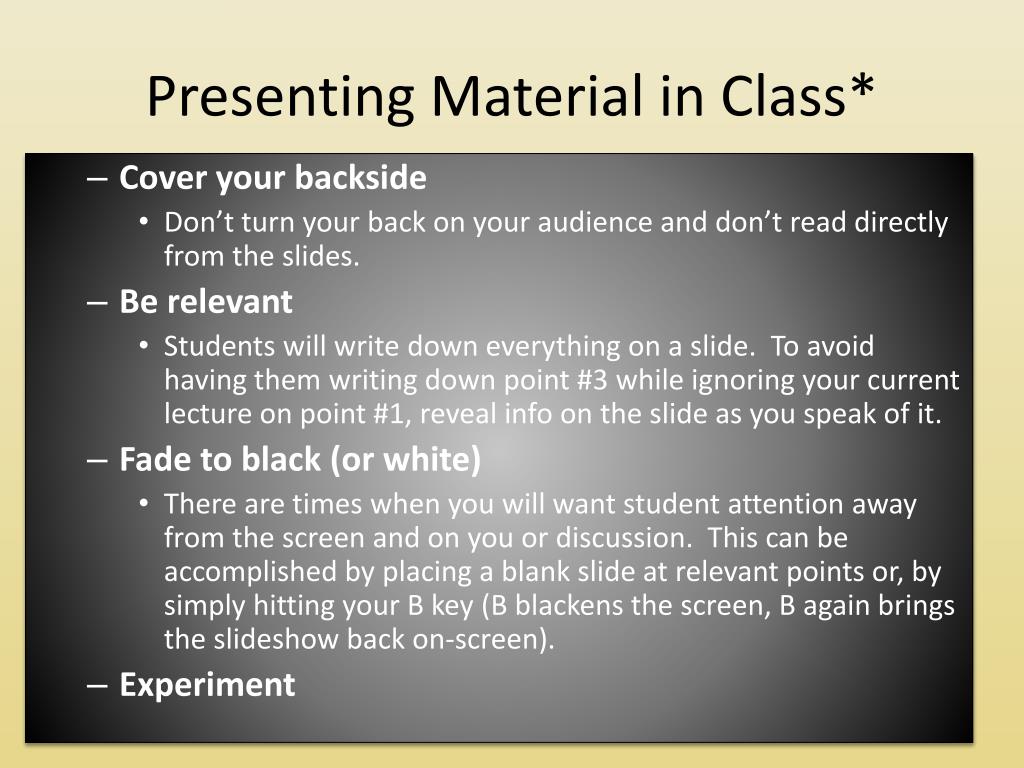 Presenting Material in Class*

– Cover your backside

• Don’t turn your back on your audience and don’t read directly from the slides.

– Be relevant

• Students will write down everything on a slide. To avoid having them writing down point #3 while ignoring your current lecture on point #1, reveal info on the slide as you speak of it.

– Fade to black (or white)

• There are times when you will want student attention away from the screen and on you or discussion. This can be accomplished by placing a blank slide at relevant points or, by simply hitting your B key (B blackens the screen, B again brings the slideshow back on-screen).

– Experiment